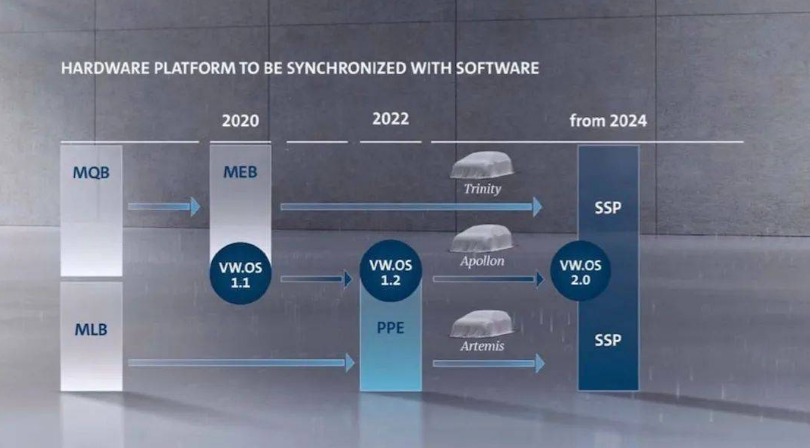 HARDWARE PLATFORM TO BE SYNCHRONIZED WITH SOFTWARE

2020

2022

from 2024

MQB

MEB

Trinity

SSP

VW.OS 1.1

VW.OS 1.2

Apollon

VW.OS 2.0

MLB

PPE

Artemis

SSP